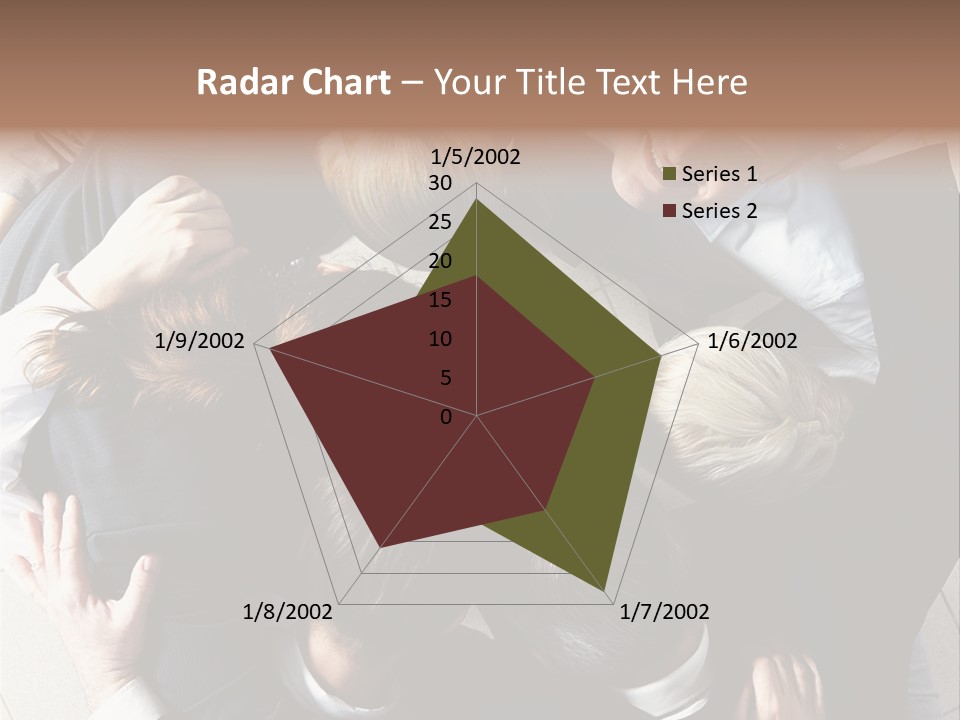 Radar Chart – Your Title Text Here

1/5/2002
30
25
20
15
10
5
0
1/6/2002
1/7/2002
1/8/2002
1/9/2002

Series 1
Series 2